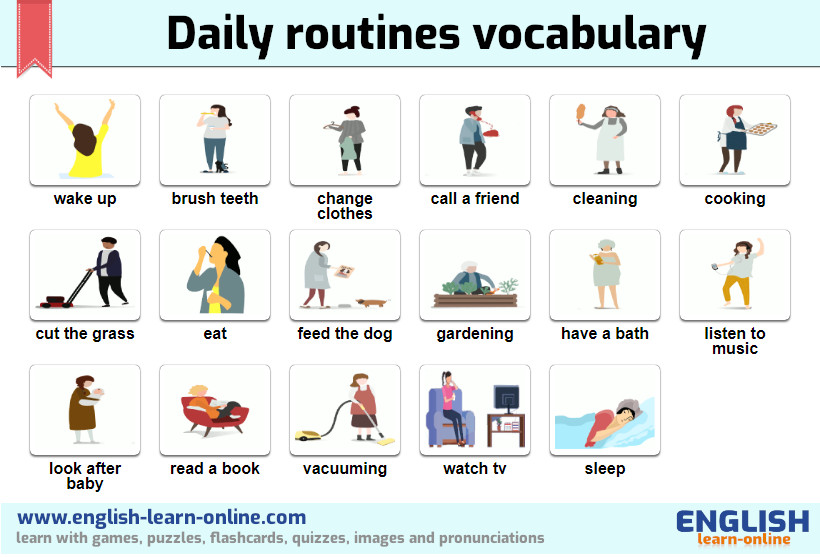 Daily routines vocabulary

wake up

brush teeth

change clothes

call a friend

cleaning

cooking

cut the grass

eat

feed the dog

gardening

have a bath

listen to music

look after baby

read a book

vacuuming

watch tv

sleep

www.english-learn-online.com
learn with games, puzzles, flashcards, quizzes, images and pronunciations

ENGLISH
learn-online